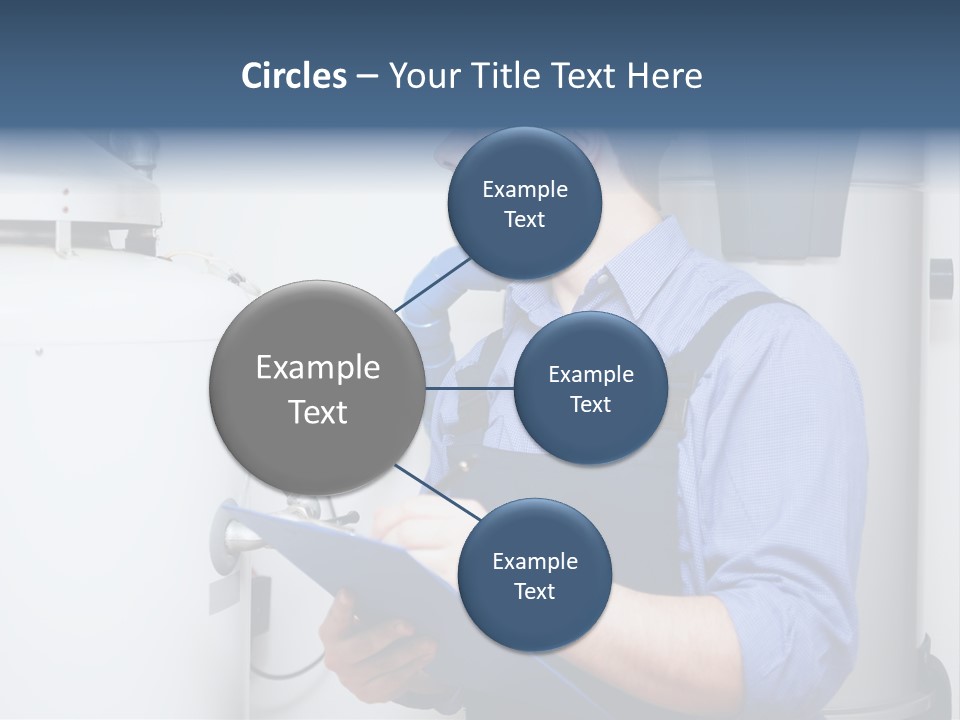 Circles – Your Title Text Here

Example Text

Example Text

Example Text

Example Text